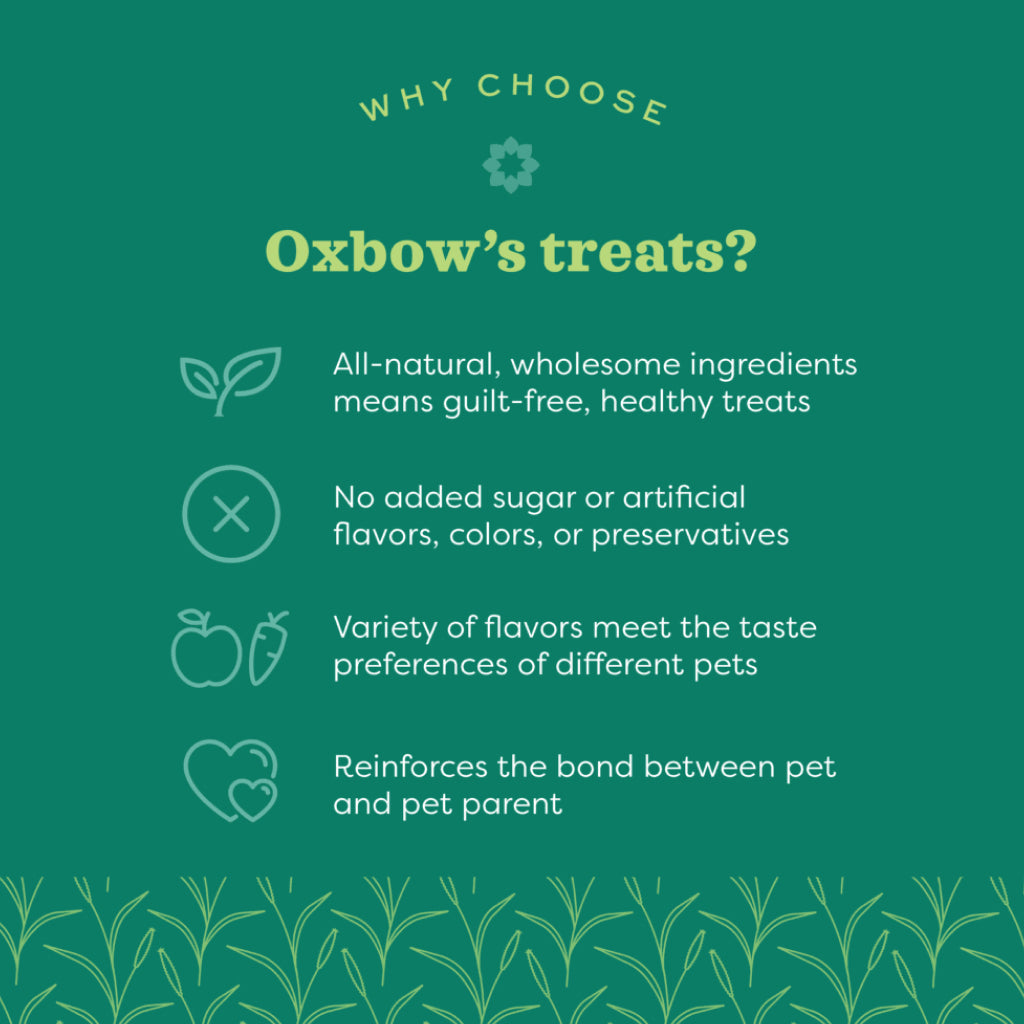 WHY CHOOSE

Oxbow's treats?

All-natural, wholesome ingredients means guilt-free, healthy treats

No added sugar or artificial flavors, colors, or preservatives

Variety of flavors meet the taste preferences of different pets

Reinforces the bond between pet and pet parent